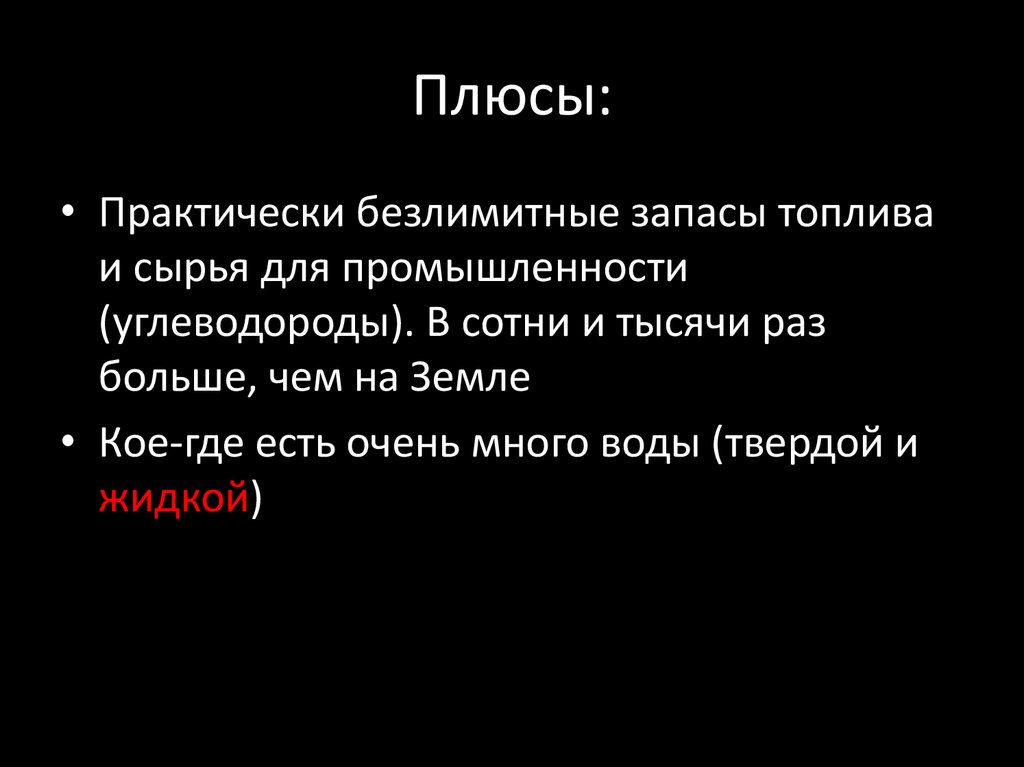 Плюсы:

• Практически безлимитные запасы топлива и сырья для промышленности (углеводороды). В сотни и тысячи раз больше, чем на Земле

• Кое-где есть очень много воды (твердой и жидкой)